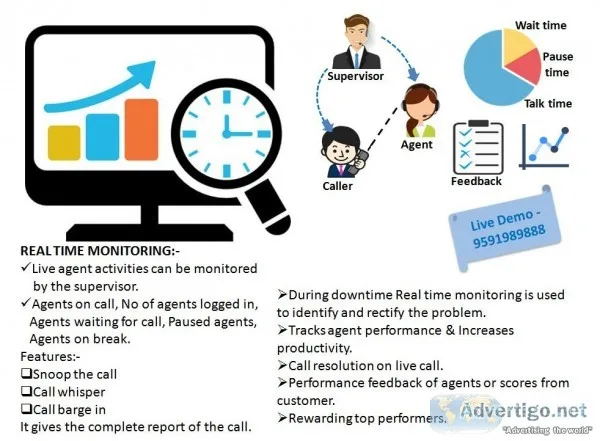 Supervisor

Agent

Caller

Wait time

Pause time

Talk time

Feedback

Live Demo - 9591989888

REAL TIME MONITORING:-
✓Live agent activities can be monitored by the supervisor.
✓Agents on call, No of agents logged in, Agents waiting for call, Paused agents, Agents on break.
Features:-
❑Snoop the call
❑Call whisper
❑Call barge in
It gives the complete report of the call.

➢During downtime Real time monitoring is used to identify and rectify the problem.
➢Tracks agent performance & Increases productivity.
➢Call resolution on live call.
➢Performance feedback of agents or scores from customer.
➢Rewarding top performers.

Advertigo.net
"Advertising the world"